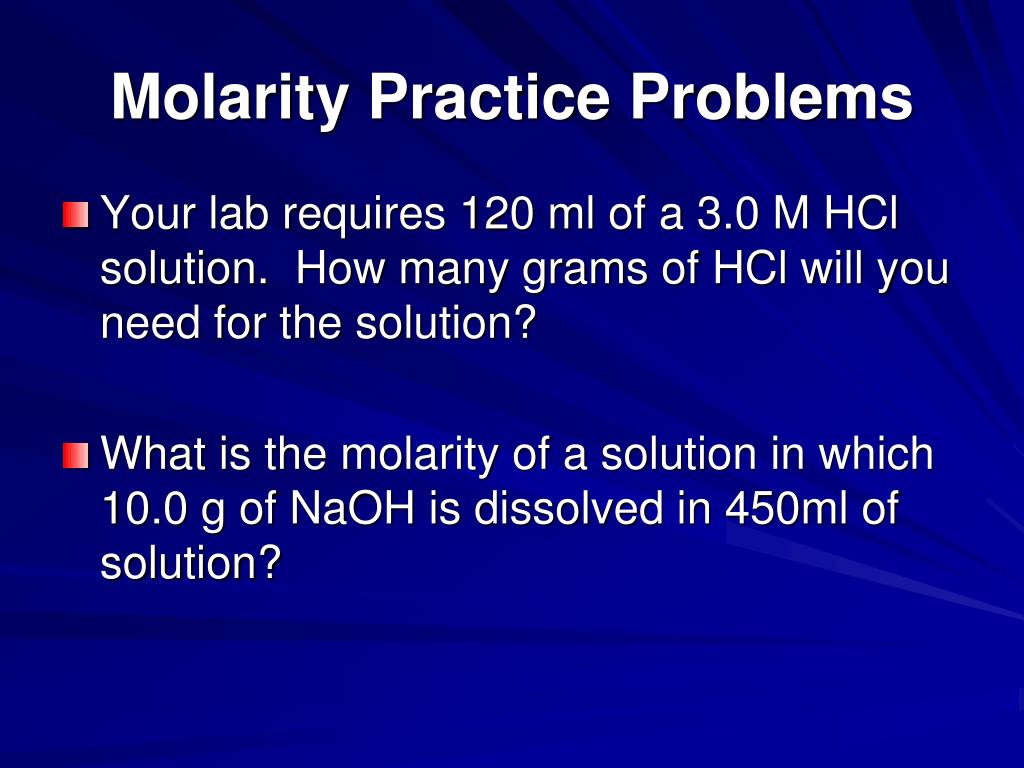 Molarity Practice Problems

Your lab requires 120 ml of a 3.0 M HCl solution. How many grams of HCl will you need for the solution?

What is the molarity of a solution in which 10.0 g of NaOH is dissolved in 450ml of solution?